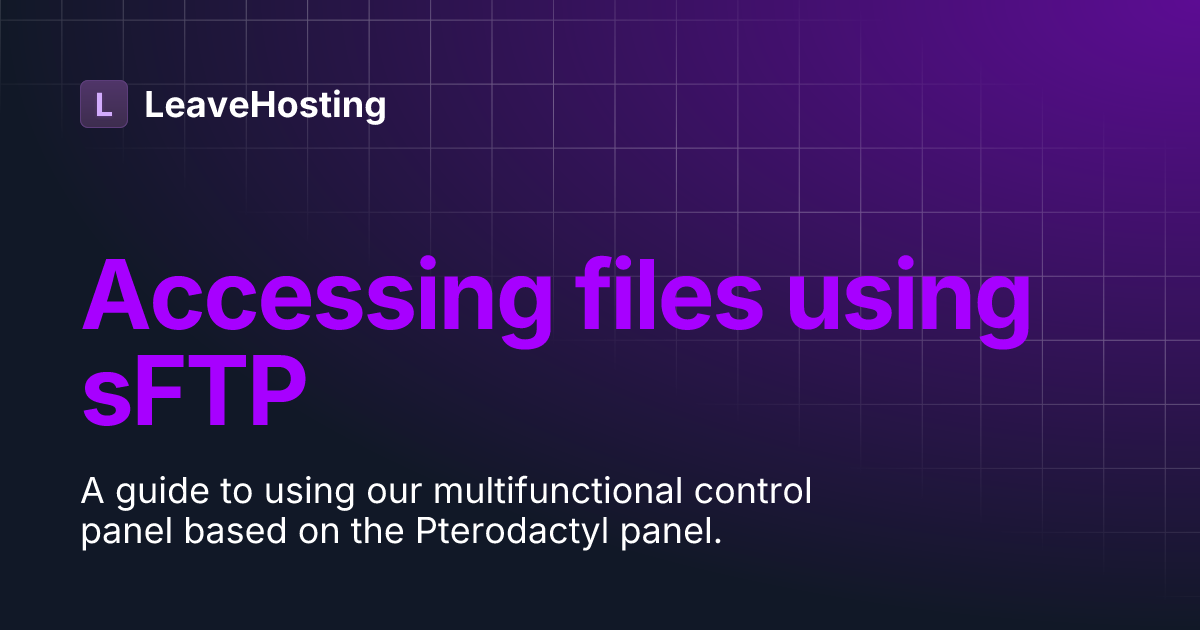 L LeaveHosting

Accessing files using sFTP

A guide to using our multifunctional control panel based on the Pterodactyl panel.